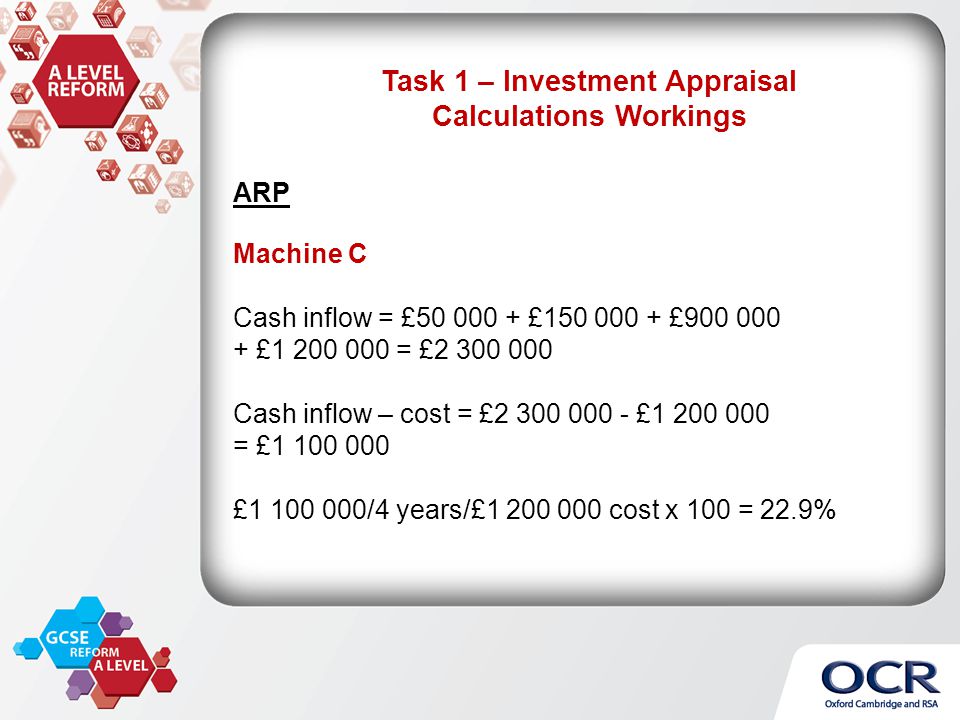 A LEVEL REFORM

Task 1 – Investment Appraisal Calculations Workings

ARP

Machine C

Cash inflow = £50 000 + £150 000 + £900 000 + £1 200 000 = £2 300 000

Cash inflow – cost = £2 300 000 - £1 200 000 = £1 100 000

£1 100 000/4 years/£1 200 000 cost x 100 = 22.9%

GCSE REFORM A LEVEL

OCR
Oxford Cambridge and RSA